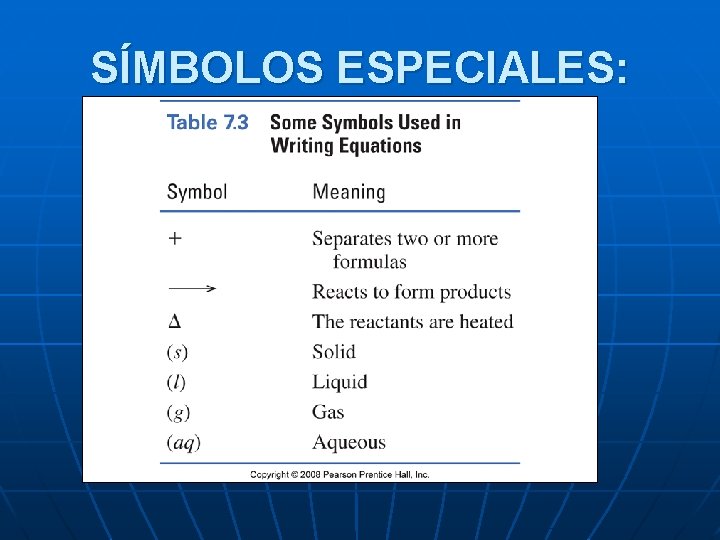 SÍMBOLOS ESPECIALES:

Table 7.3 Some Symbols Used in Writing Equations

| Symbol | Meaning |
|---|---|
| $+$ | Separates two or more formulas |
| $\longrightarrow$ | Reacts to form products |
| $\Delta$ | The reactants are heated |
| $(s)$ | Solid |
| $(l)$ | Liquid |
| $(g)$ | Gas |
| $(aq)$ | Aqueous |

Copyright © 2008 Pearson Prentice Hall, Inc.